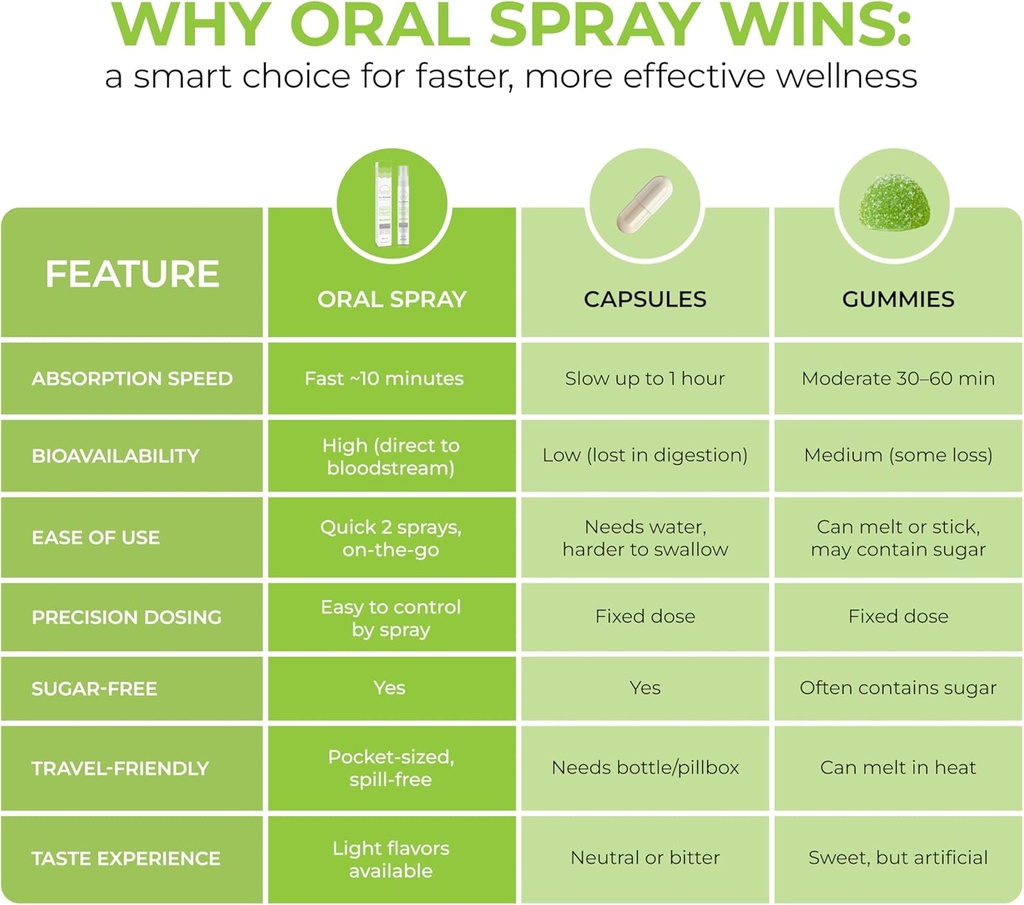 WHY ORAL SPRAY WINS:
a smart choice for faster, more effective wellness

| FEATURE | ORAL SPRAY | CAPSULES | GUMMIES |
|---|---|---|---|
| ABSORPTION SPEED | Fast ~10 minutes | Slow up to 1 hour | Moderate 30–60 min |
| BIOAVAILABILITY | High (direct to bloodstream) | Low (lost in digestion) | Medium (some loss) |
| EASE OF USE | Quick 2 sprays, on-the-go | Needs water, harder to swallow | Can melt or stick, may contain sugar |
| PRECISION DOSING | Easy to control by spray | Fixed dose | Fixed dose |
| SUGAR-FREE | Yes | Yes | Often contains sugar |
| TRAVEL-FRIENDLY | Pocket-sized, spill-free | Needs bottle/pillbox | Can melt in heat |
| TASTE EXPERIENCE | Light flavors available | Neutral or bitter | Sweet, but artificial |